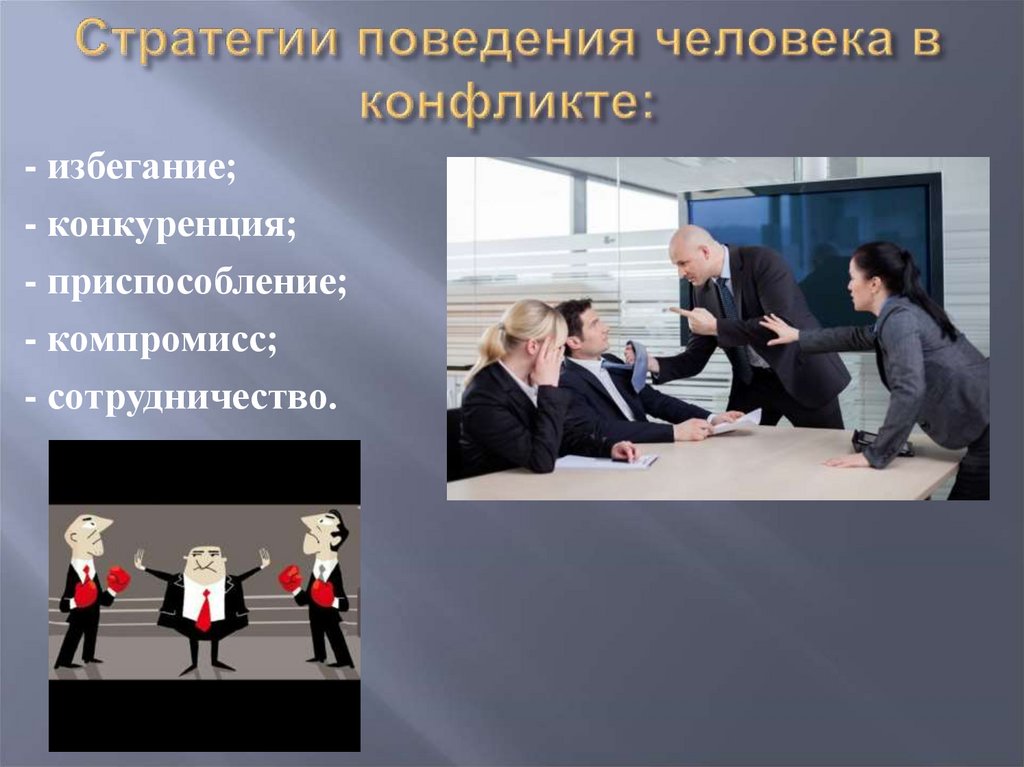 Стратегии поведения человека в конфликте:

- избегание;
- конкуренция;
- приспособление;
- компромисс;
- сотрудничество.